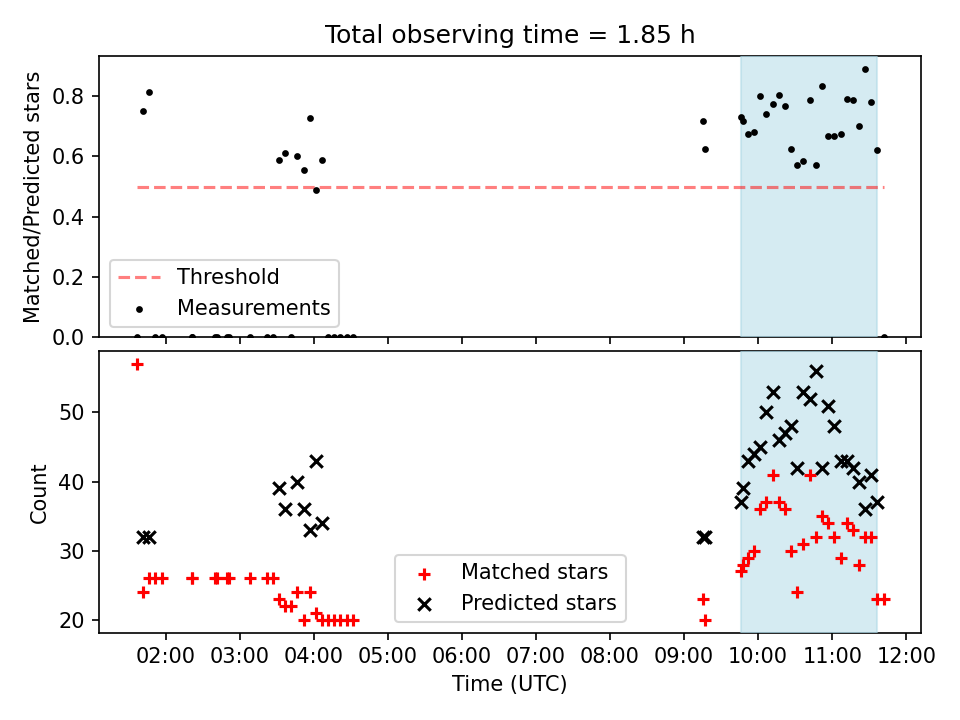 Total observing time = 1.85 h

Matched/Predicted stars

0.8
0.6
0.4
0.2
0.0

Threshold
Measurements

Count

50
40
30
20

Matched stars
Predicted stars

02:00 03:00 04:00 05:00 06:00 07:00 08:00 09:00 10:00 11:00 12:00

Time (UTC)